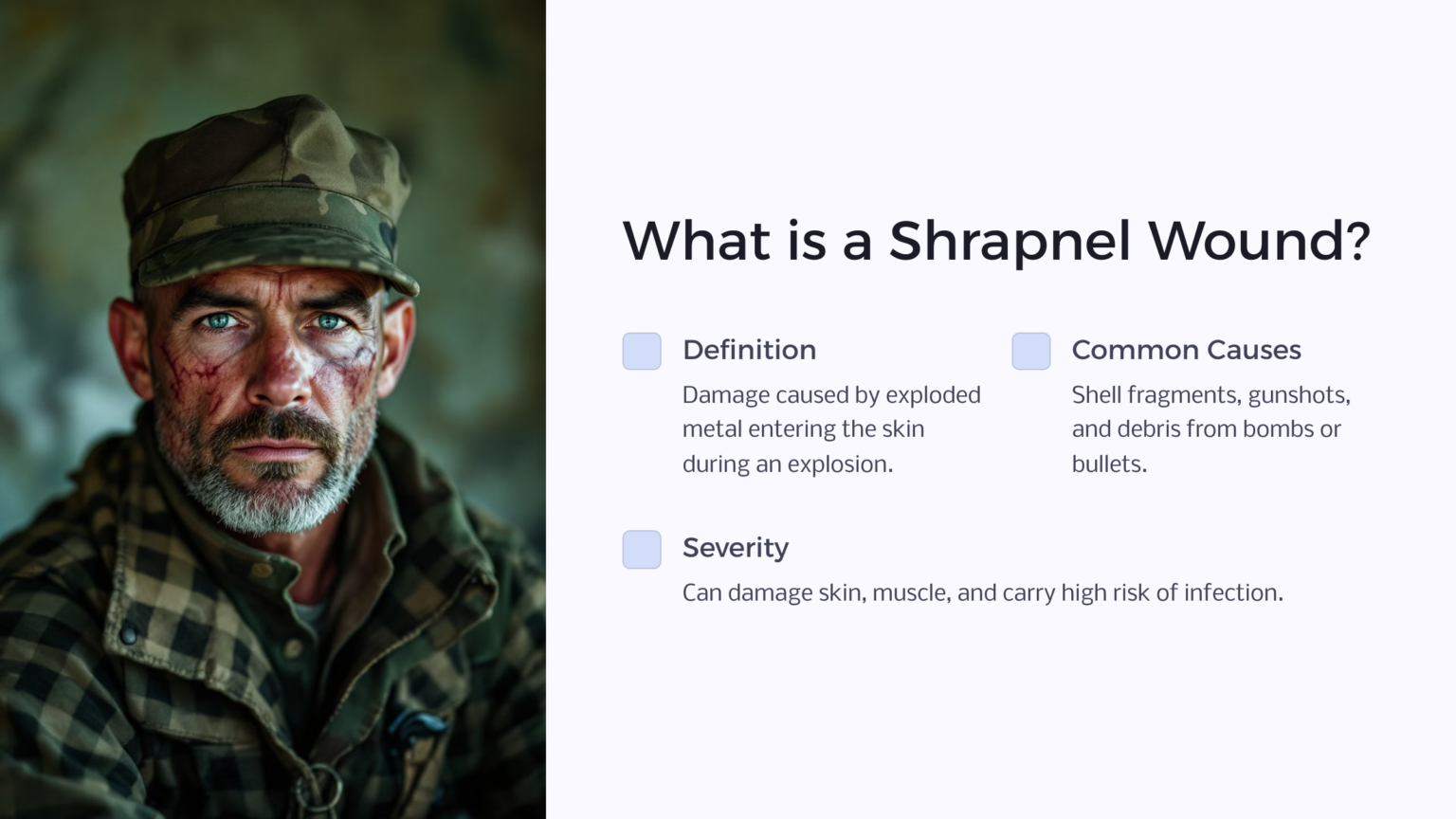 What is a Shrapnel Wound?

Definition

Damage caused by exploded metal entering the skin during an explosion.

Common Causes

Shell fragments, gunshots, and debris from bombs or bullets.

Severity

Can damage skin, muscle, and carry high risk of infection.